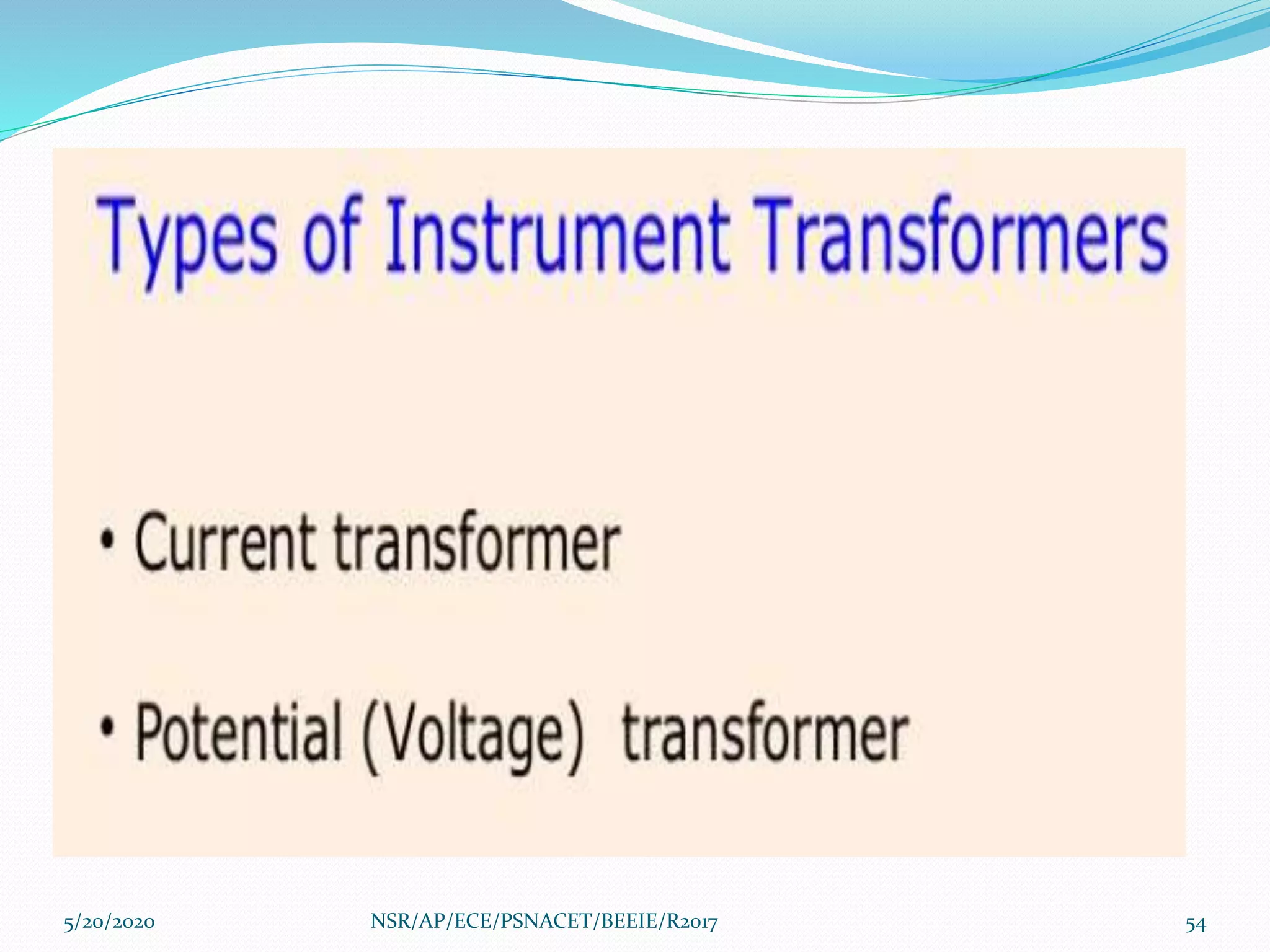 Types of Instrument Transformers

• Current transformer

• Potential (Voltage) transformer

5/20/2020

NSR/AP/ECE/PSNACET/BEEIE/R2017

54